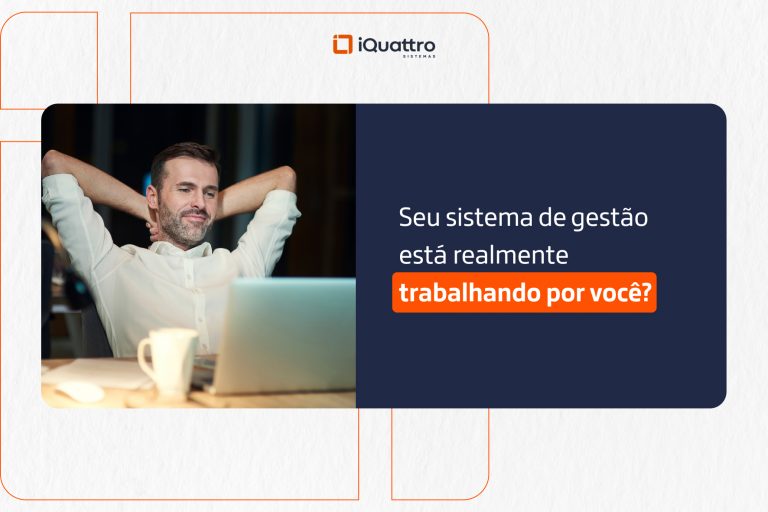 iQuattro
SISTEMAS

Seu sistema de gestão está realmente trabalhando por você?